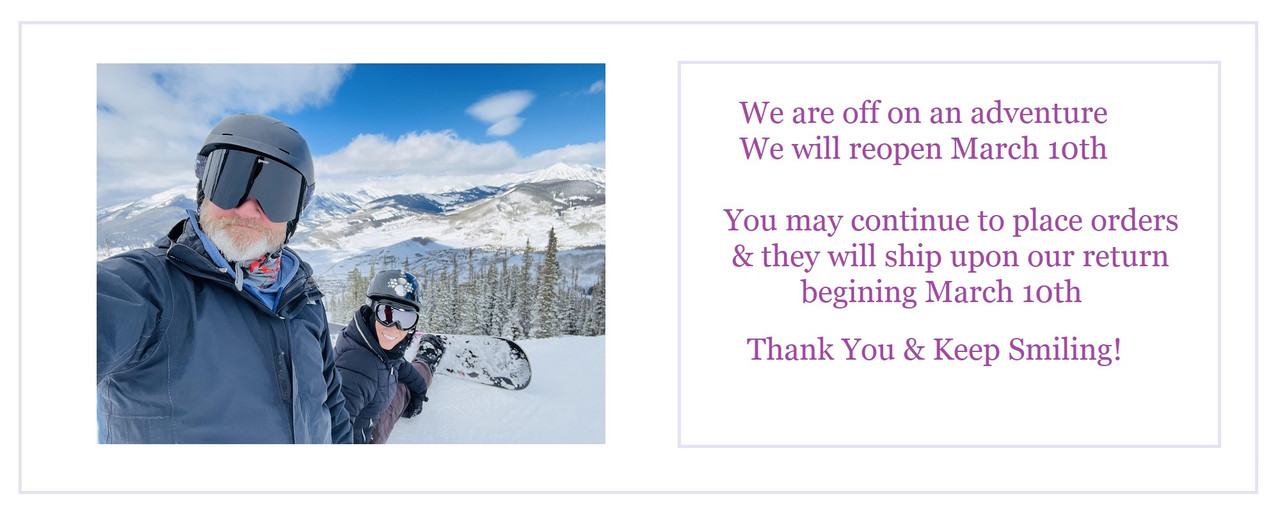 We are off on an adventure
We will reopen March 10th

You may continue to place orders
& they will ship upon our return
begining March 10th

Thank You & Keep Smiling!